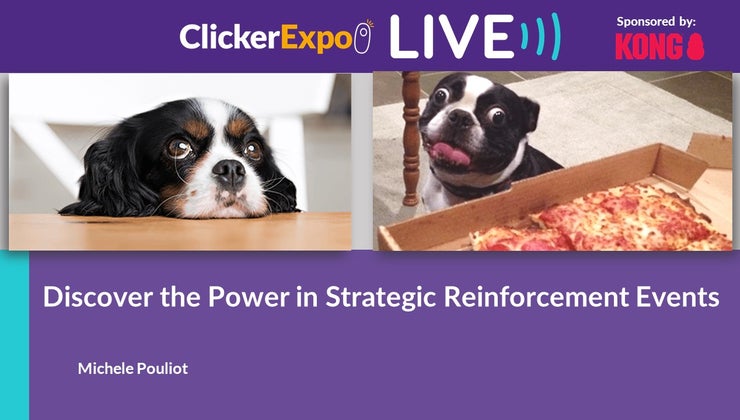 ClickerExpo LIVE

Sponsored by:
KONG

Discover the Power in Strategic Reinforcement Events

Michele Pouliot